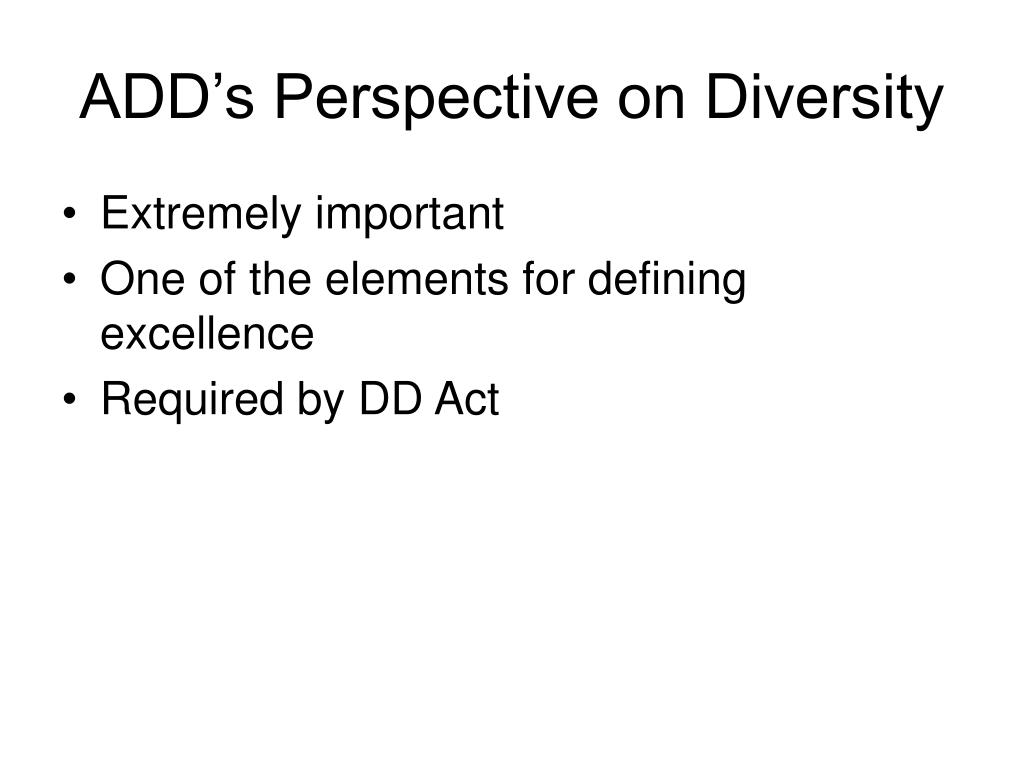 ADD’s Perspective on Diversity

• Extremely important
• One of the elements for defining excellence
• Required by DD Act